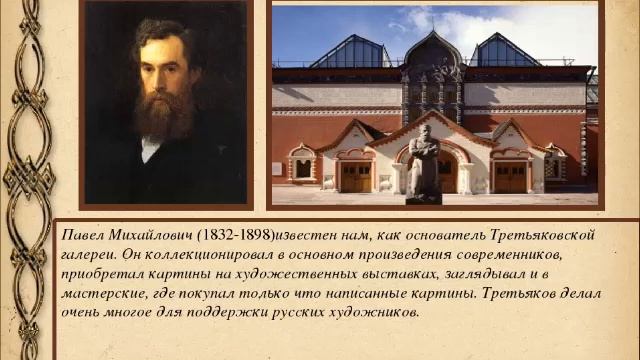 Павел Михайлович (1832-1898)известен нам, как основатель Третьяковской галереи. Он коллекционировал в основном произведения современников, приобретал картины на художественных выставках, заглядывал и в мастерские, где покупал только что написанные картины. Третьяков делал очень многое для поддержки русских художников.